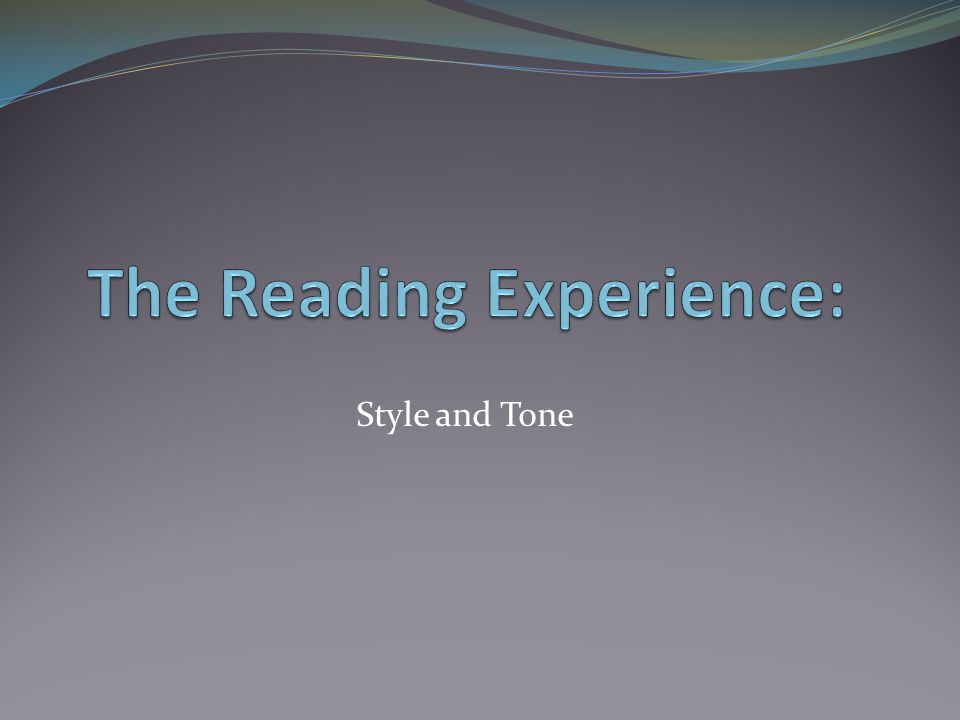 The Reading Experience:

Style and Tone